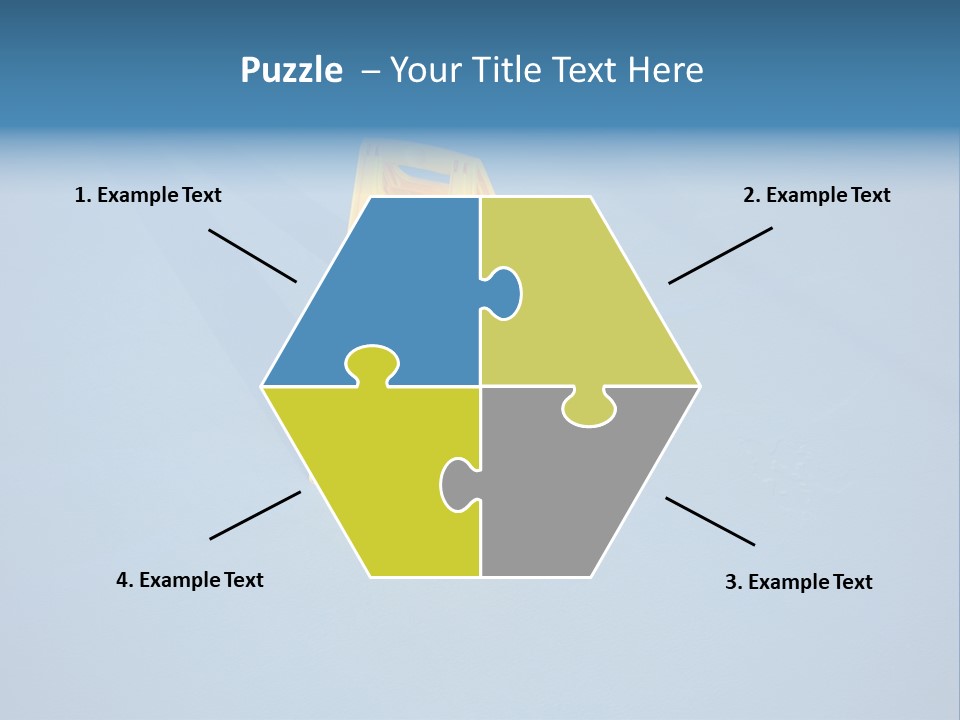 Puzzle – Your Title Text Here

1. Example Text

2. Example Text

4. Example Text

3. Example Text